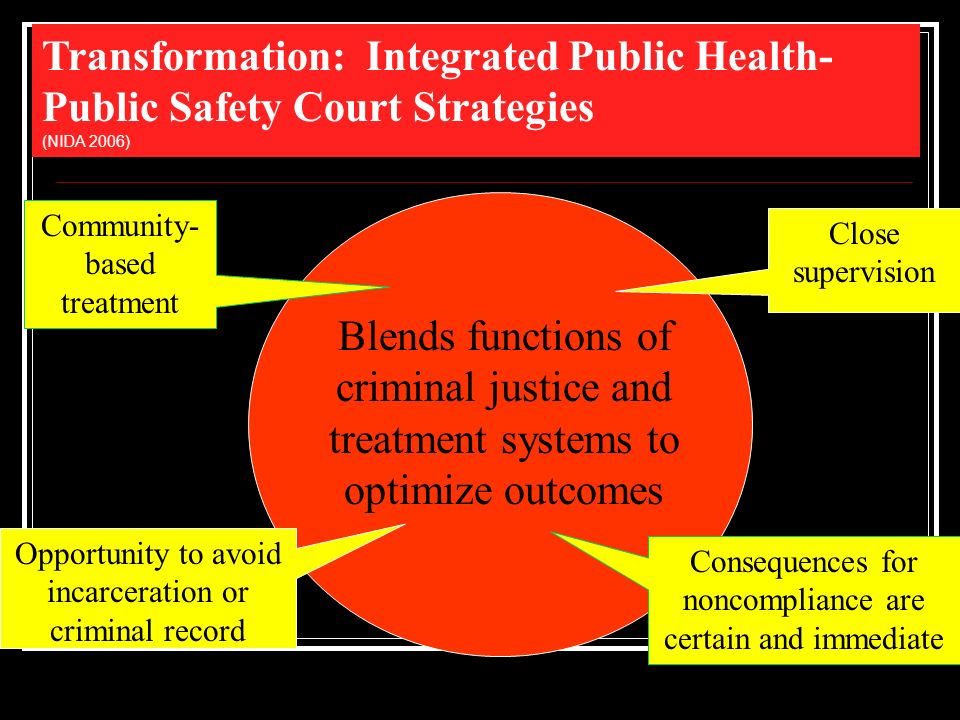 Transformation: Integrated Public Health-Public Safety Court Strategies
(NIDA 2006)

Community-based treatment

Close supervision

Blends functions of criminal justice and treatment systems to optimize outcomes

Opportunity to avoid incarceration or criminal record

Consequences for noncompliance are certain and immediate